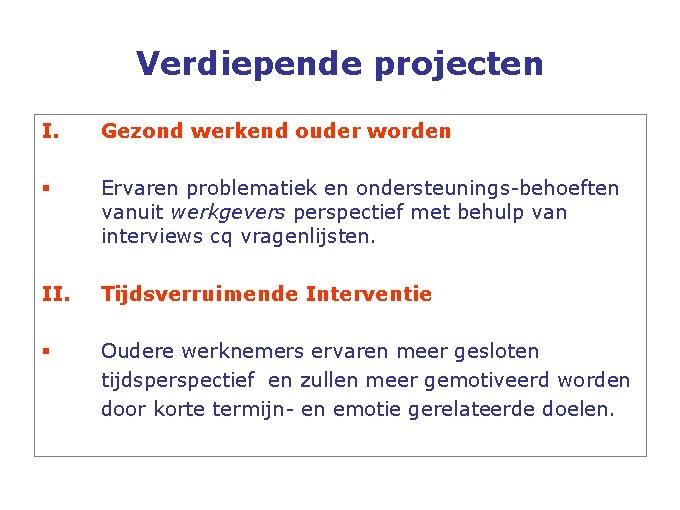 Verdiepende projecten

I. Gezond werkend ouder worden

▪ Ervaren problematiek en ondersteunings-behoeften vanuit werkgevers perspectief met behulp van interviews cq vragenlijsten.

II. Tijdsverruimende Interventie

▪ Oudere werknemers ervaren meer gesloten tijdsperspectief en zullen meer gemotiveerd worden door korte termijn- en emotie gerelateerde doelen.